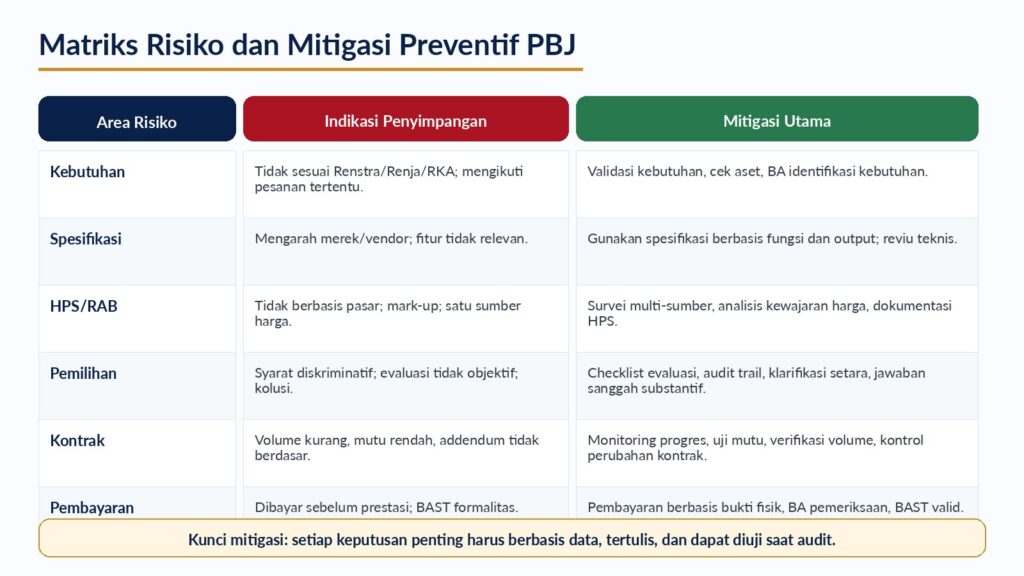 Matriks Risiko dan Mitigasi Preventif PBJ

| Area Risiko | Indikasi Penyimpangan | Mitigasi Utama |
|---|---|---|
| Kebutuhan | Tidak sesuai Renstra/Renja/RKA; mengikuti pesanan tertentu. | Validasi kebutuhan, cek aset, BA identifikasi kebutuhan. |
| Spesifikasi | Mengarah merek/vendor; fitur tidak relevan. | Gunakan spesifikasi berbasis fungsi dan output; reviu teknis. |
| HPS/RAB | Tidak berbasis pasar; mark-up; satu sumber harga. | Survei multi-sumber, analisis kewajaran harga, dokumentasi HPS. |
| Pemilihan | Syarat diskriminatif; evaluasi tidak objektif; kolusi. | Checklist evaluasi, audit trail, klarifikasi setara, jawaban sanggah substantif. |
| Kontrak | Volume kurang, mutu rendah, addendum tidak berdasar. | Monitoring progres, uji mutu, verifikasi volume, kontrol perubahan kontrak. |
| Pembayaran | Dibayar sebelum prestasi; BAST formalitas. | Pembayaran berbasis bukti fisik, BA pemeriksaan, BAST valid. |

Kunci mitigasi: setiap keputusan penting harus berbasis data, tertulis, dan dapat diuji saat audit.